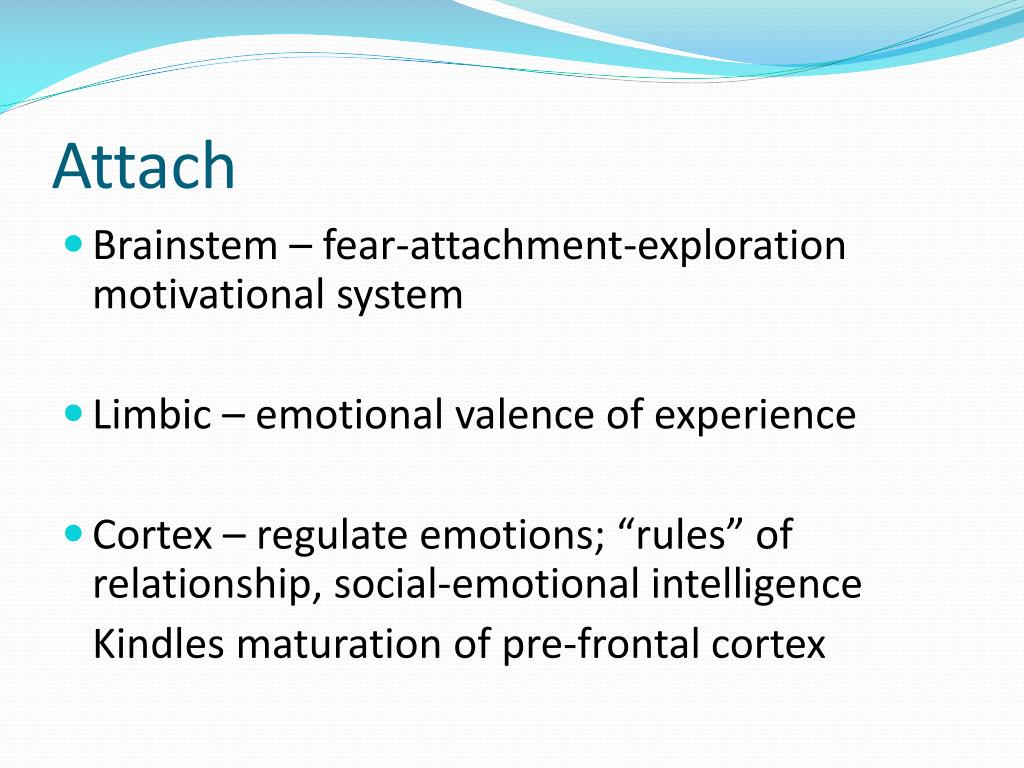 Attach

Brainstem – fear-attachment-exploration motivational system

Limbic – emotional valence of experience

Cortex – regulate emotions; “rules” of relationship, social-emotional intelligence
Kindles maturation of pre-frontal cortex